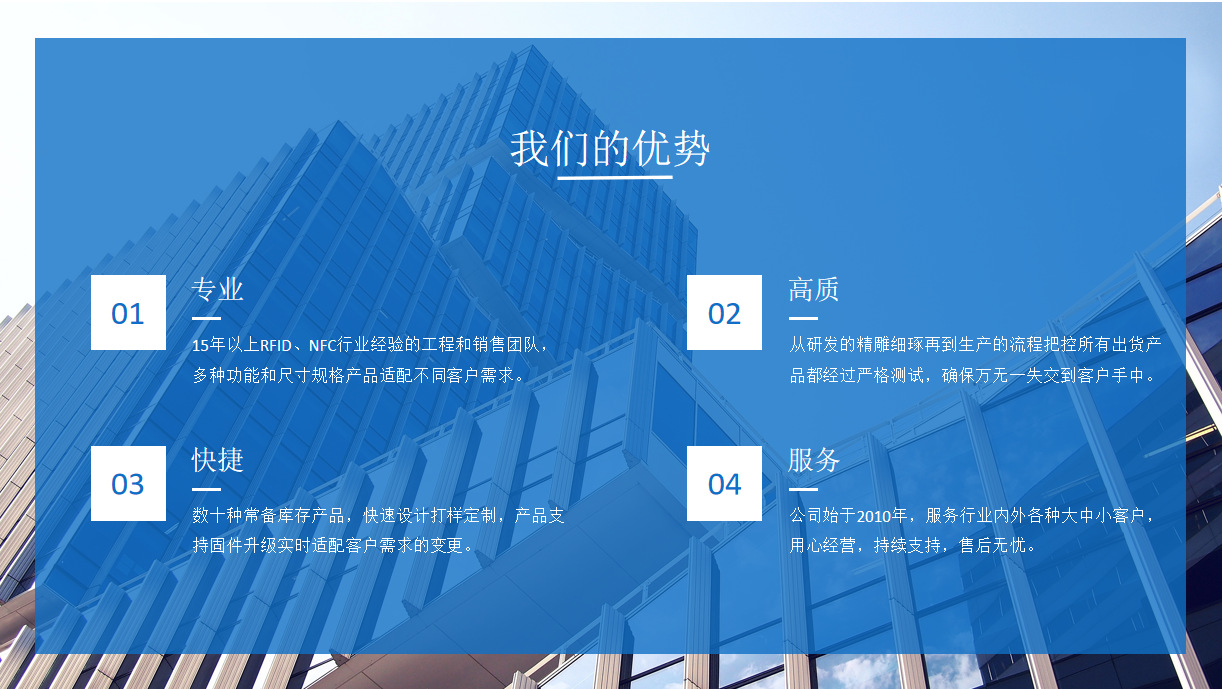 我们的优势

01

专业

15年以上RFID、NFC行业经验的工程和销售团队，多种功能和尺寸规格产品适配不同客户需求。

02

高质

从研发的精雕细琢再到生产的流程把控所有出货产品都经过严格测试，确保万无一失交到客户手中。

03

快捷

数十种常备库存产品，快速设计打样定制，产品支持固件升级实时适配客户需求的变更。

04

服务

公司始于2010年，服务行业内外各种大中小客户，用心经营，持续支持，售后无忧。